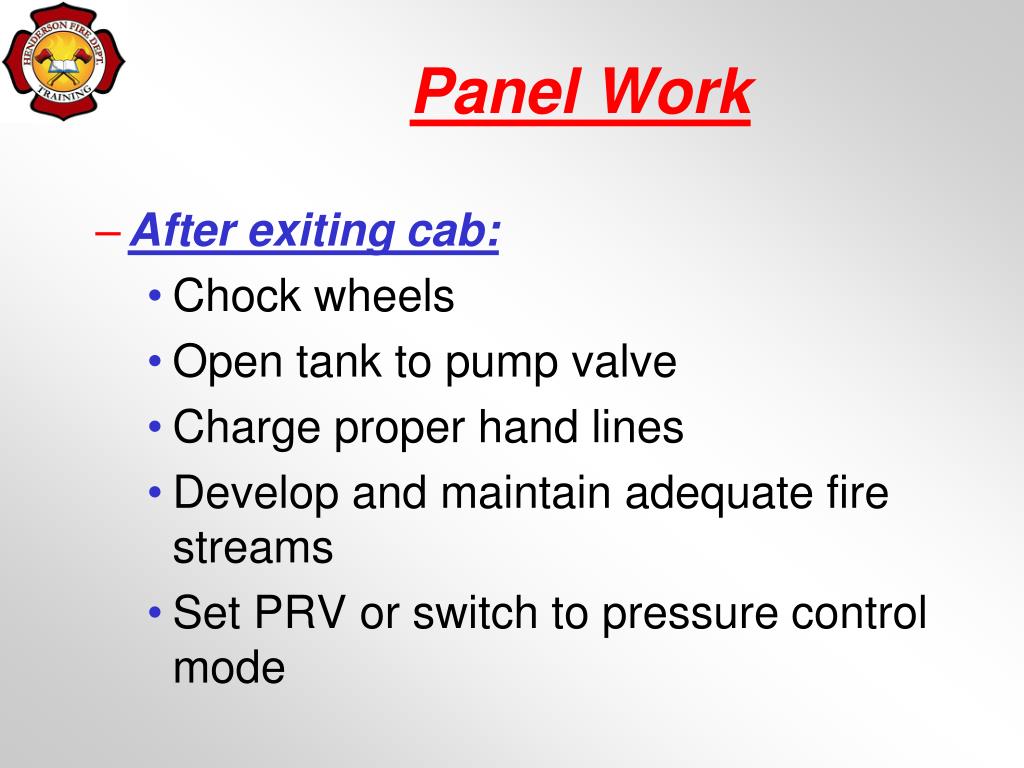 HENDERSON FIRE DEPT
TRAINING

Panel Work

– After exiting cab:
• Chock wheels
• Open tank to pump valve
• Charge proper hand lines
• Develop and maintain adequate fire streams
• Set PRV or switch to pressure control mode